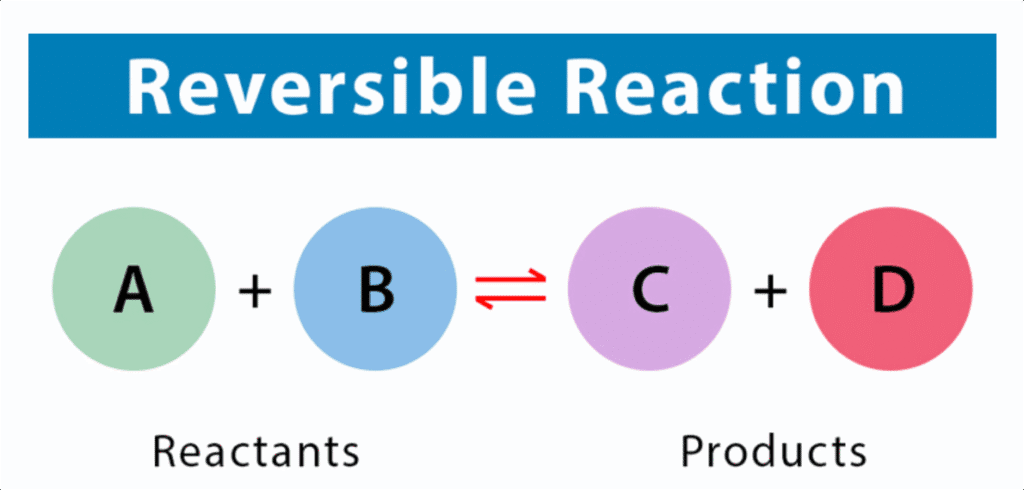 Reversible Reaction

$A + B \rightleftharpoons C + D$

Reactants

Products